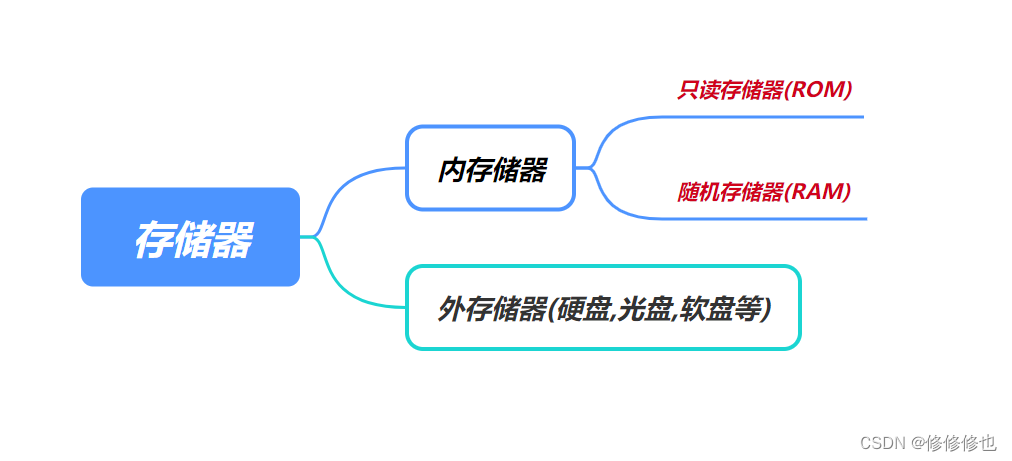 存储器

内存储器

只读存储器(ROM)

随机存储器(RAM)

外存储器(硬盘,光盘,软盘等)

CSDN @修修修也